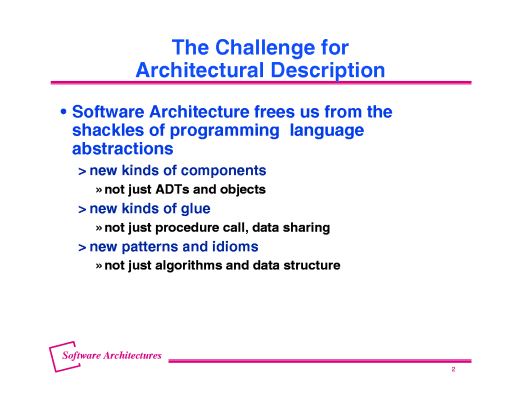 The Challenge for Architectural Description

• Software Architecture frees us from the shackles of programming language abstractions

> new kinds of components

» not just ADTs and objects

> new kinds of glue

» not just procedure call, data sharing

> new patterns and idioms

» not just algorithms and data structure

Software Architectures

2